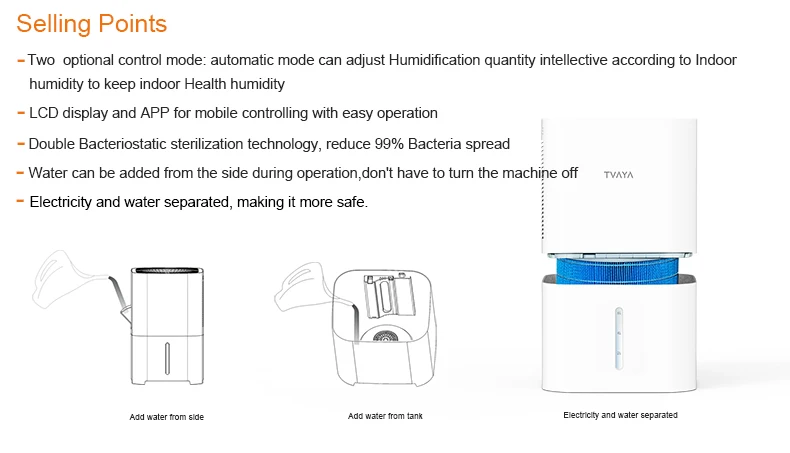 Selling Points

- Two optional control mode: automatic mode can adjust Humidification quantity intellective according to Indoor humidity to keep indoor Health humidity

- LCD display and APP for mobile controlling with easy operation

- Double Bacteriostatic sterilization technology, reduce 99% Bacteria spread

- Water can be added from the side during operation,don't have to turn the machine off

- Electricity and water separated, making it more safe.

TVAYA

Add water from side

Add water from tank

Electricity and water separated